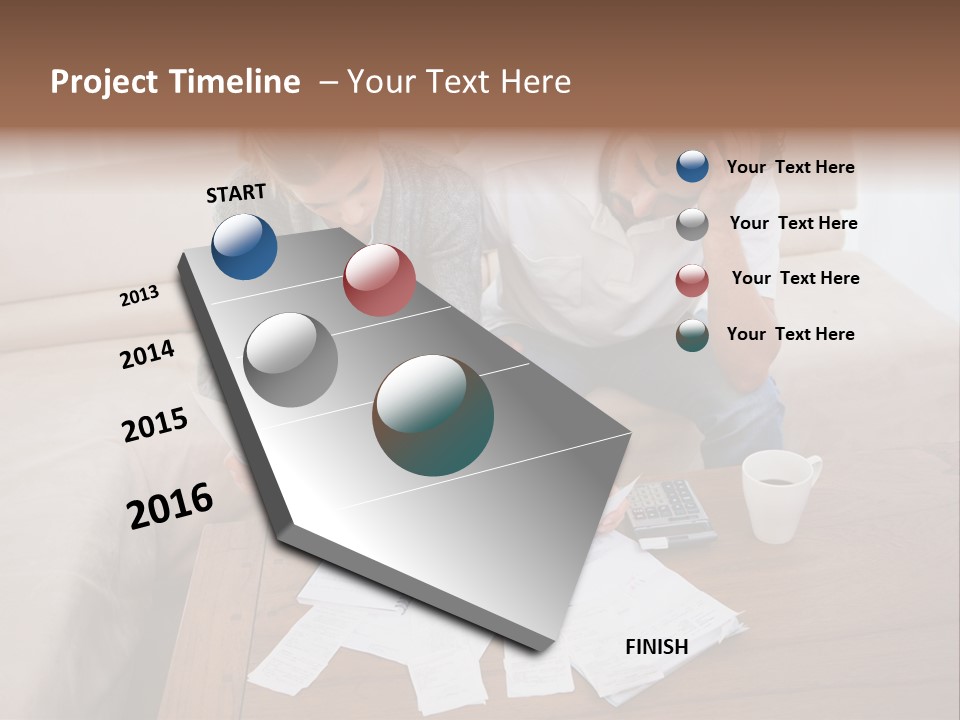 Project Timeline – Your Text Here

START

2013

2014

2015

2016

Your Text Here

Your Text Here

Your Text Here

Your Text Here

FINISH